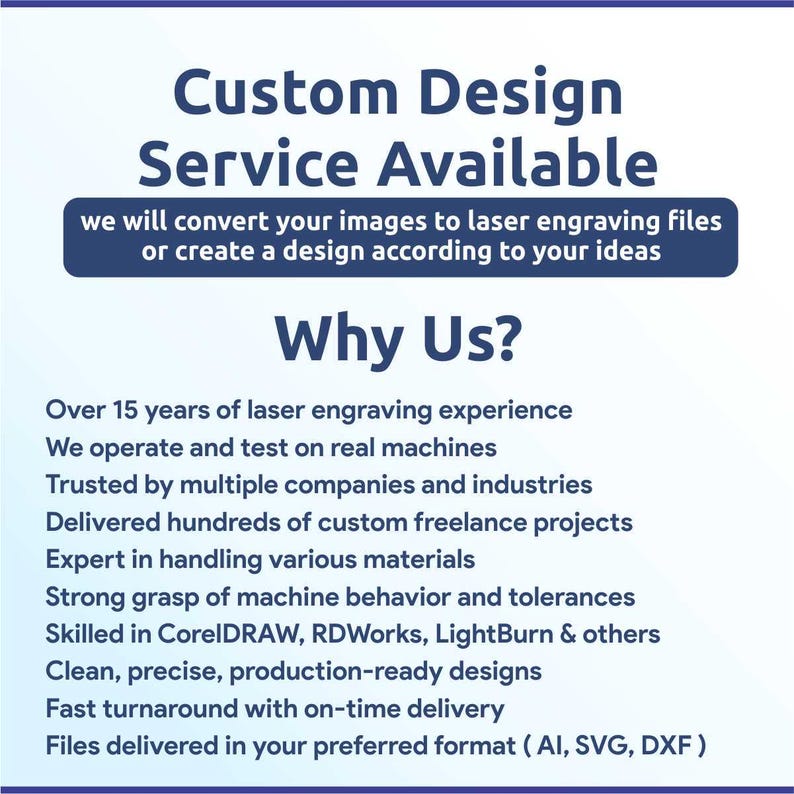 Custom Design Service Available

we will convert your images to laser engraving files or create a design according to your ideas

Why Us?

Over 15 years of laser engraving experience
We operate and test on real machines
Trusted by multiple companies and industries
Delivered hundreds of custom freelance projects
Expert in handling various materials
Strong grasp of machine behavior and tolerances
Skilled in CorelDRAW, RDWorks, LightBurn & others
Clean, precise, production-ready designs
Fast turnaround with on-time delivery
Files delivered in your preferred format ( AI, SVG, DXF )